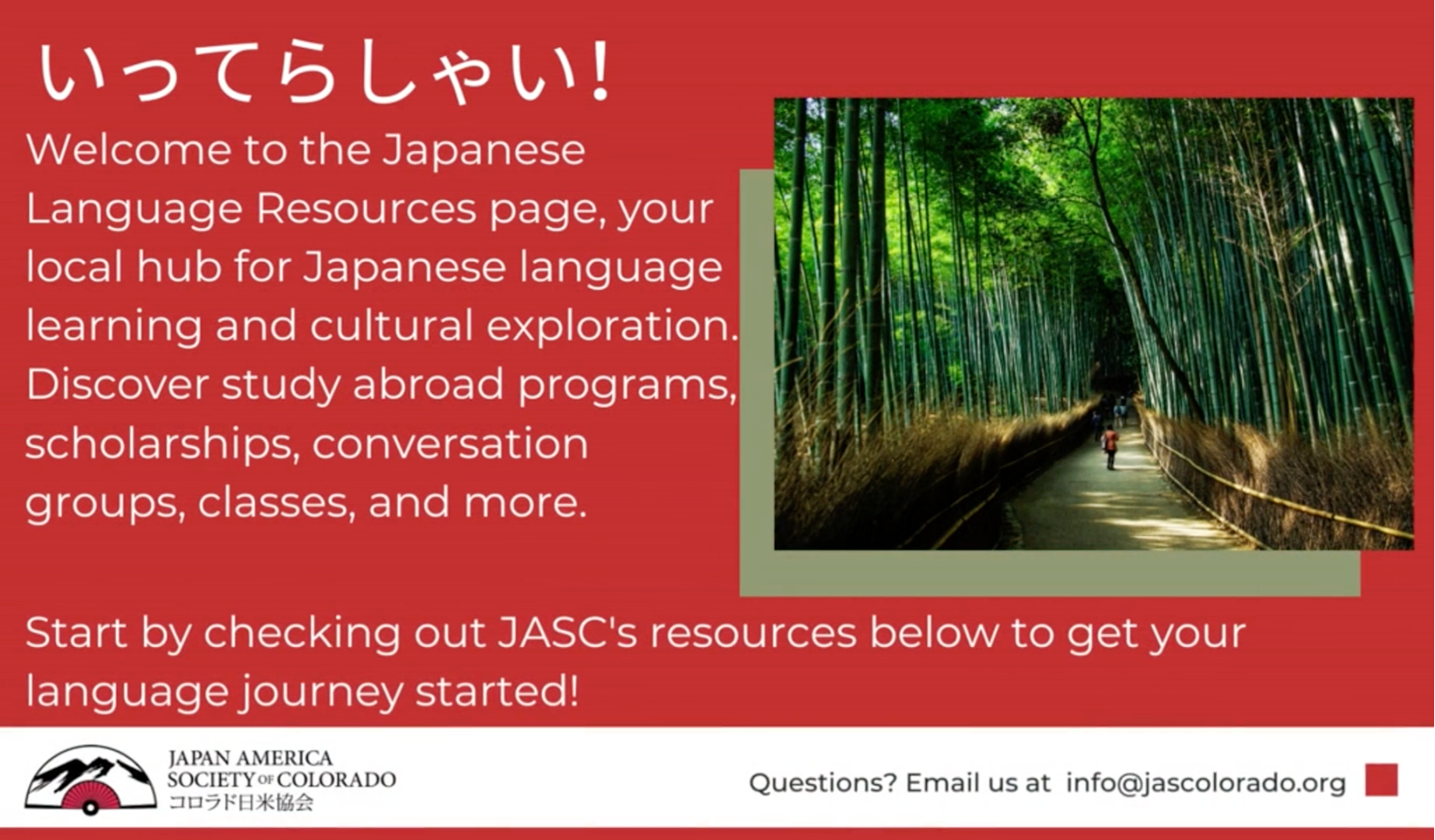 いってらしゃい!

Welcome to the Japanese Language Resources page, your local hub for Japanese language learning and cultural exploration. Discover study abroad programs, scholarships, conversation groups, classes, and more.

Start by checking out JASC's resources below to get your language journey started!

JAPAN AMERICA SOCIETY OF COLORADO
コロラド日米協会

Questions? Email us at info@jascolorado.org